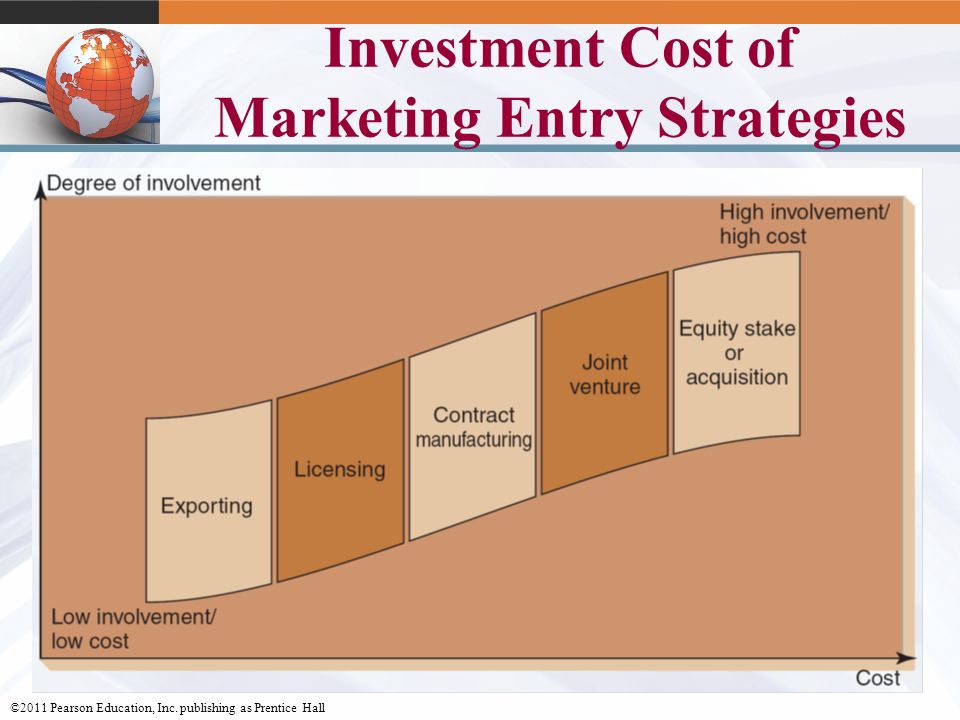 Investment Cost of Marketing Entry Strategies

Degree of involvement

High involvement/ high cost

Exporting

Licensing

Contract manufacturing

Joint venture

Equity stake or acquisition

Low involvement/ low cost

Cost

©2011 Pearson Education, Inc. publishing as Prentice Hall